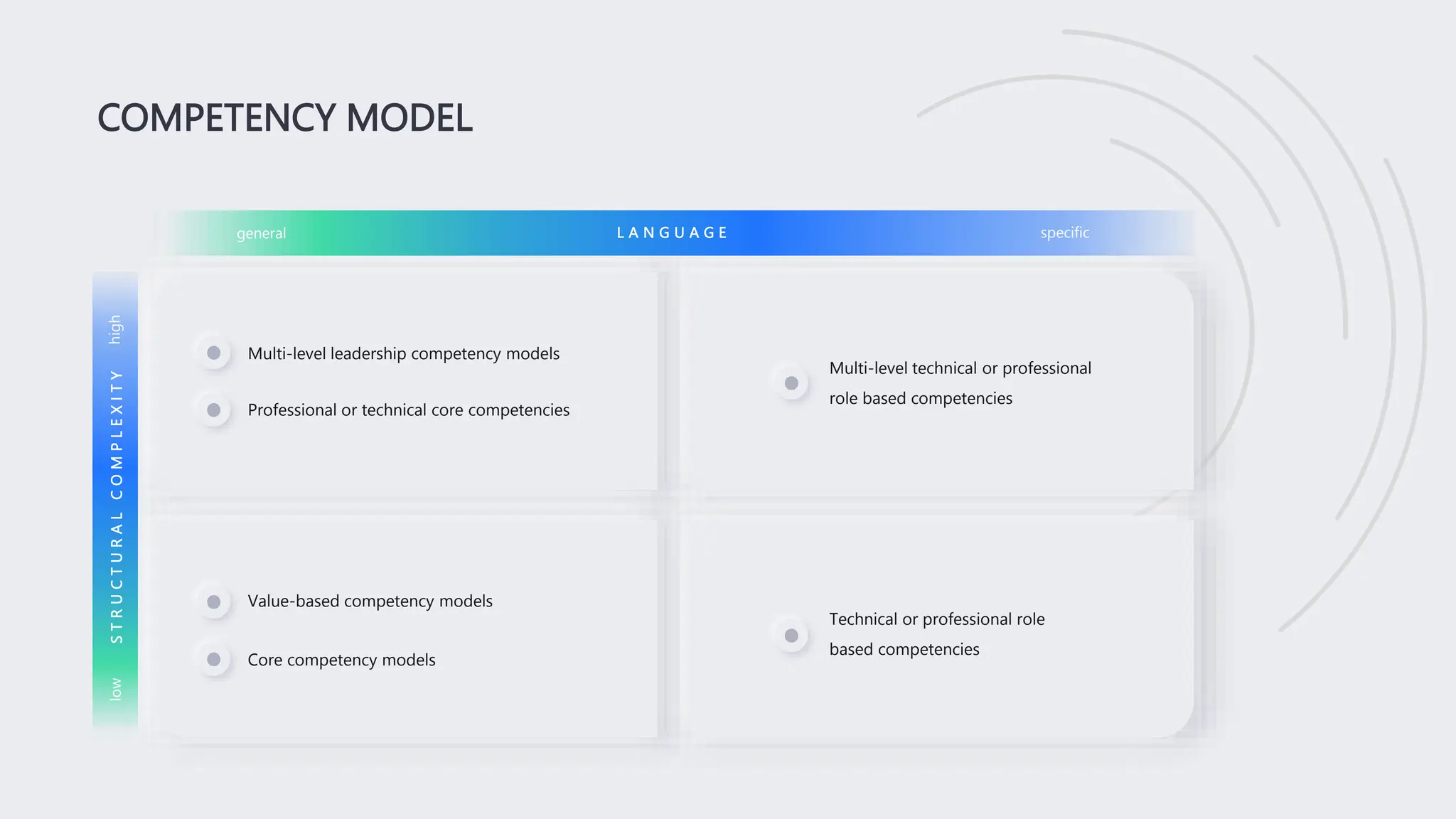 COMPETENCY MODEL

general LANGUAGE specific

high STRUCTURAL COMPLEXITY low

Multi-level leadership competency models

Professional or technical core competencies

Multi-level technical or professional role based competencies

Value-based competency models

Core competency models

Technical or professional role based competencies